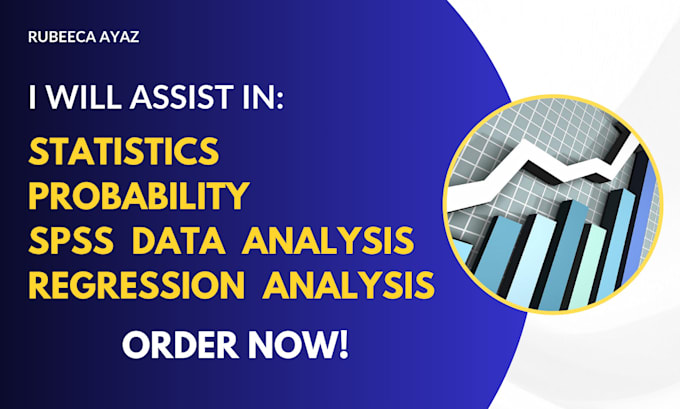 RUBEECA AYAZ

I WILL ASSIST IN:

STATISTICS
PROBABILITY
SPSS DATA ANALYSIS
REGRESSION ANALYSIS

ORDER NOW!